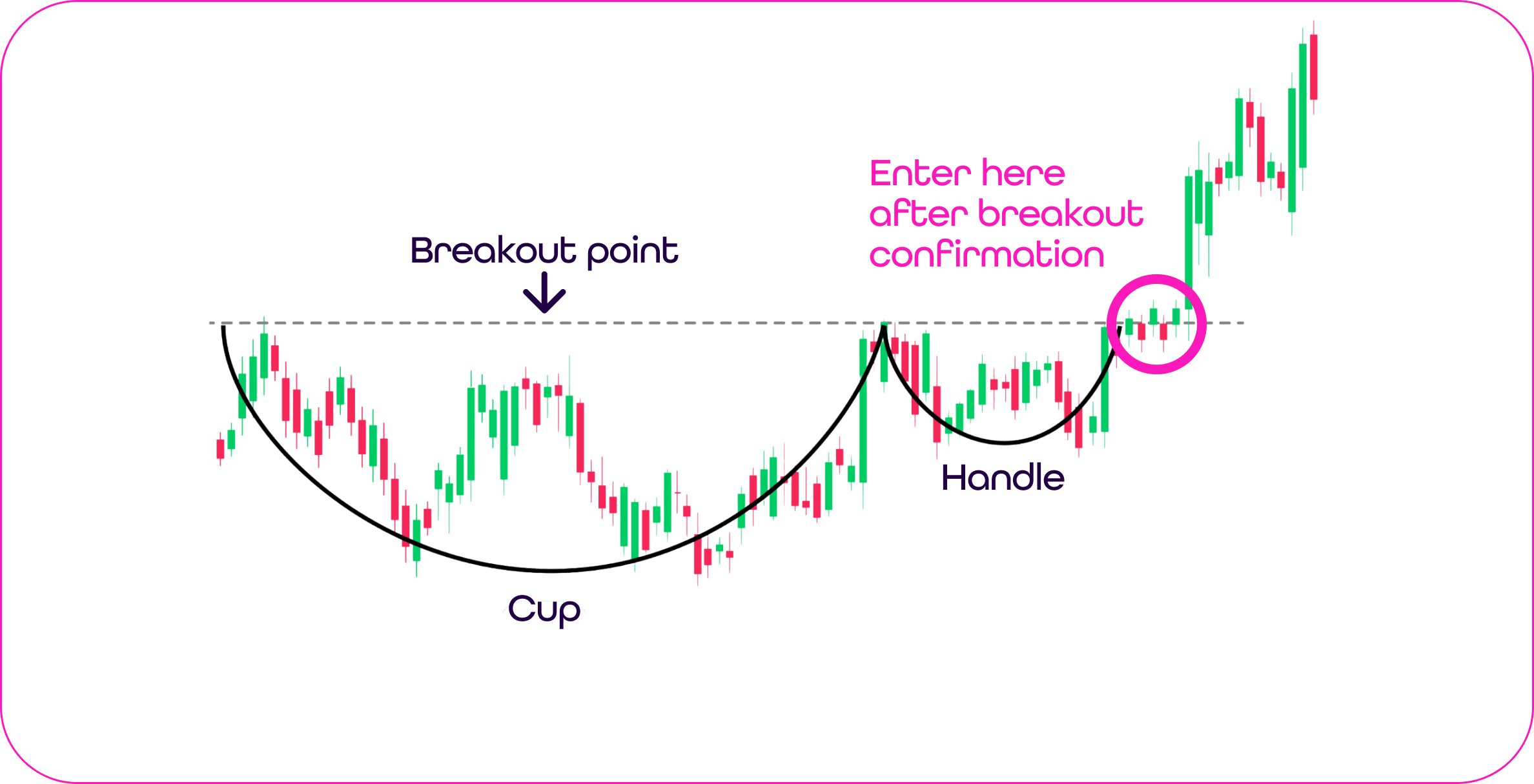 Breakout point

Enter here after breakout confirmation

Handle

Cup